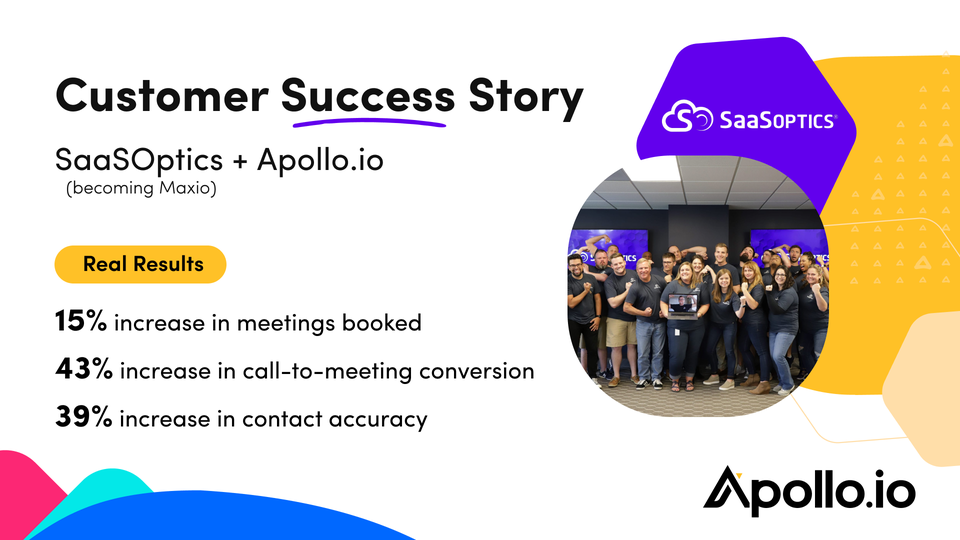 Customer Success Story

SaaSOptics + Apollo.io
(becoming Maxio)

Real Results

15% increase in meetings booked

43% increase in call-to-meeting conversion

39% increase in contact accuracy

SaaSOPTICS

Apollo.io